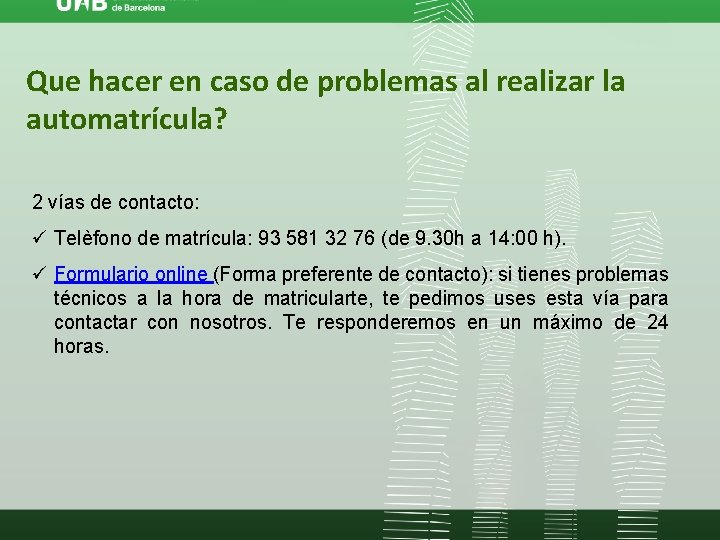 UAB de Barcelona

Que hacer en caso de problemas al realizar la automatrícula?

2 vías de contacto:

✓ Telèfono de matrícula: 93 581 32 76 (de 9.30h a 14:00 h).

✓ Formulario online (Forma preferente de contacto): si tienes problemas técnicos a la hora de matricularte, te pedimos uses esta vía para contactar con nosotros. Te responderemos en un máximo de 24 horas.